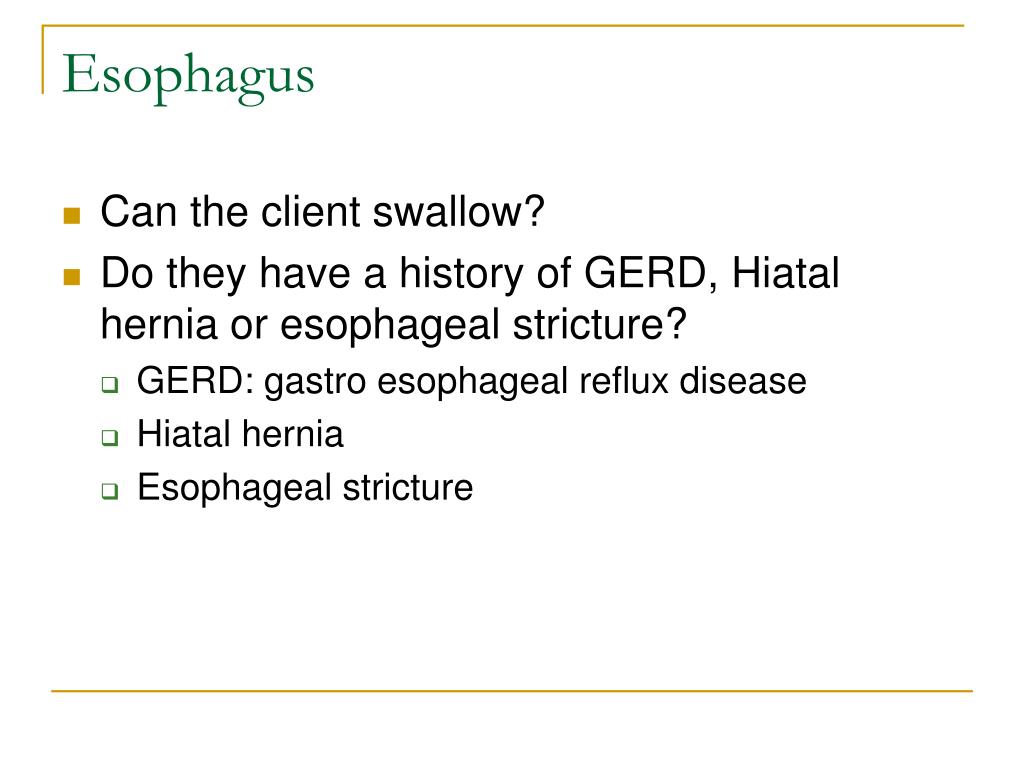 Esophagus

- Can the client swallow?
- Do they have a history of GERD, Hiatal hernia or esophageal stricture?
  - GERD: gastro esophageal reflux disease
  - Hiatal hernia
  - Esophageal stricture